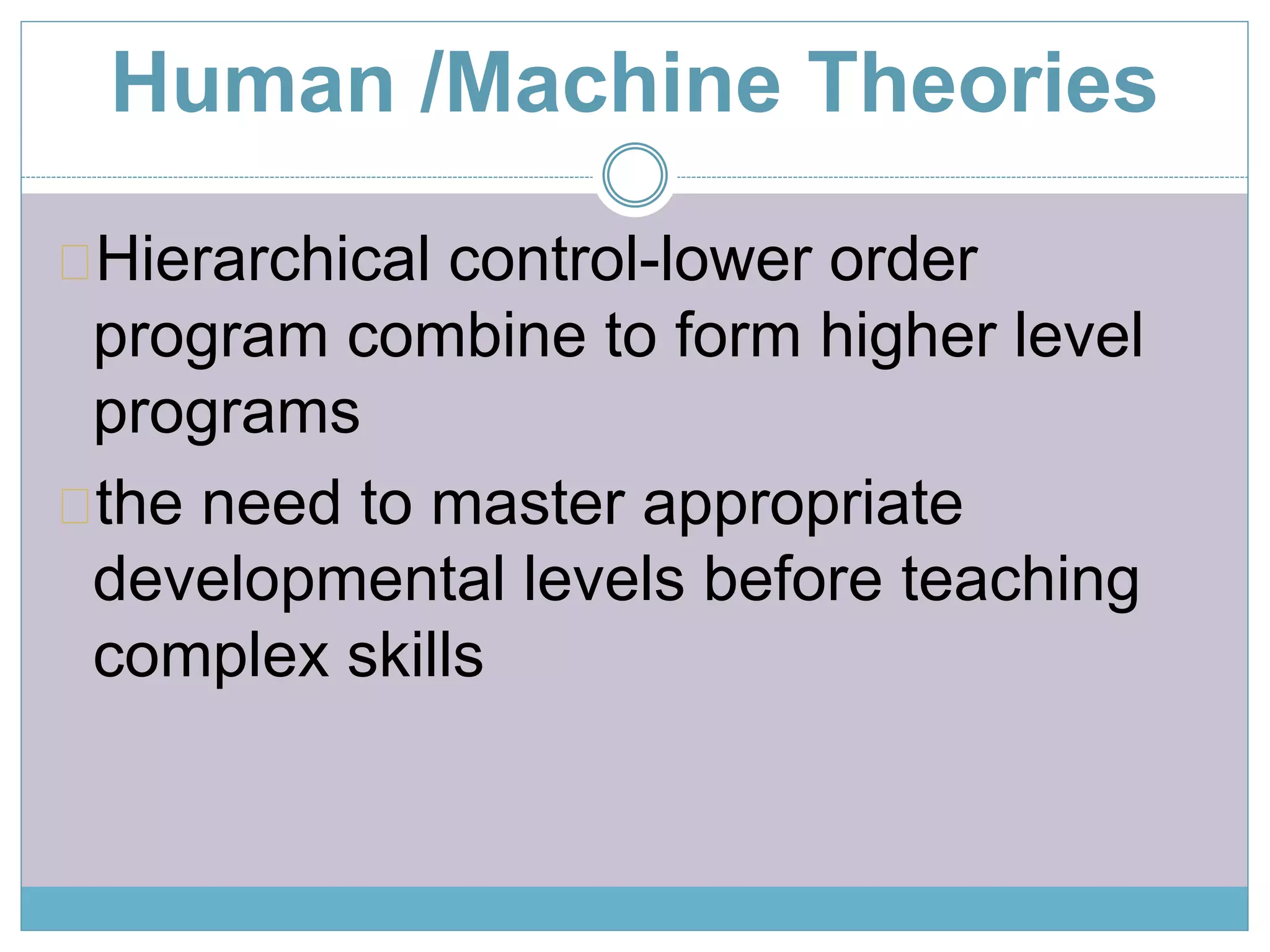 Human /Machine Theories

Hierarchical control-lower order program combine to form higher level programs

the need to master appropriate developmental levels before teaching complex skills